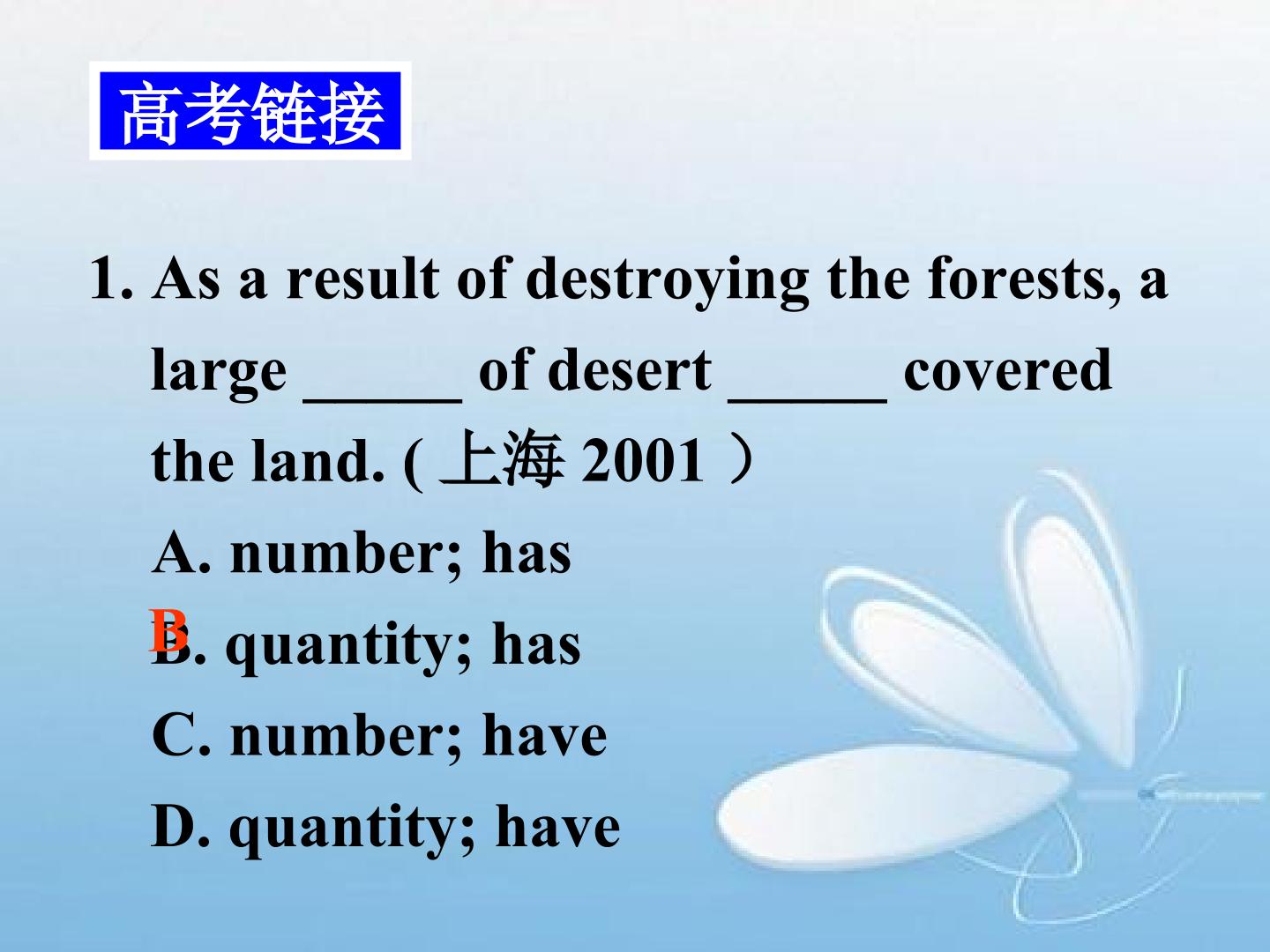 高考链接

1. As a result of destroying the forests, a large _____ of desert _____ covered the land. ( 上海 2001 ）

A. number; has

B

B. quantity; has

C. number; have

D. quantity; have